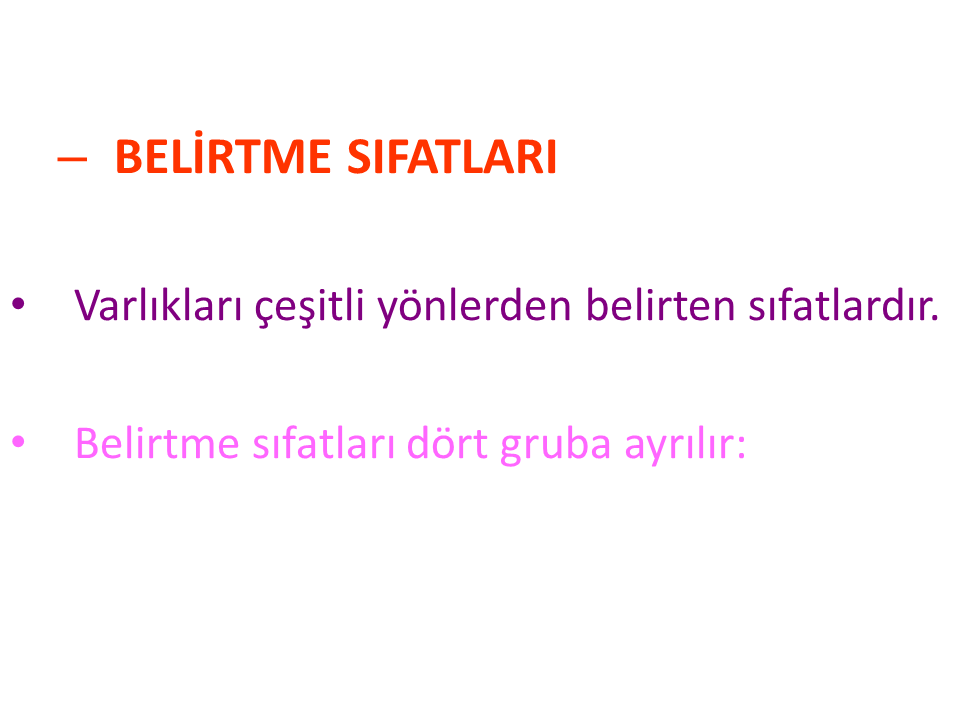 – BELİRTME SIFATLARI

• Varlıkları çeşitli yönlerden belirten sıfatlardır.

• Belirtme sıfatları dört gruba ayrılır: